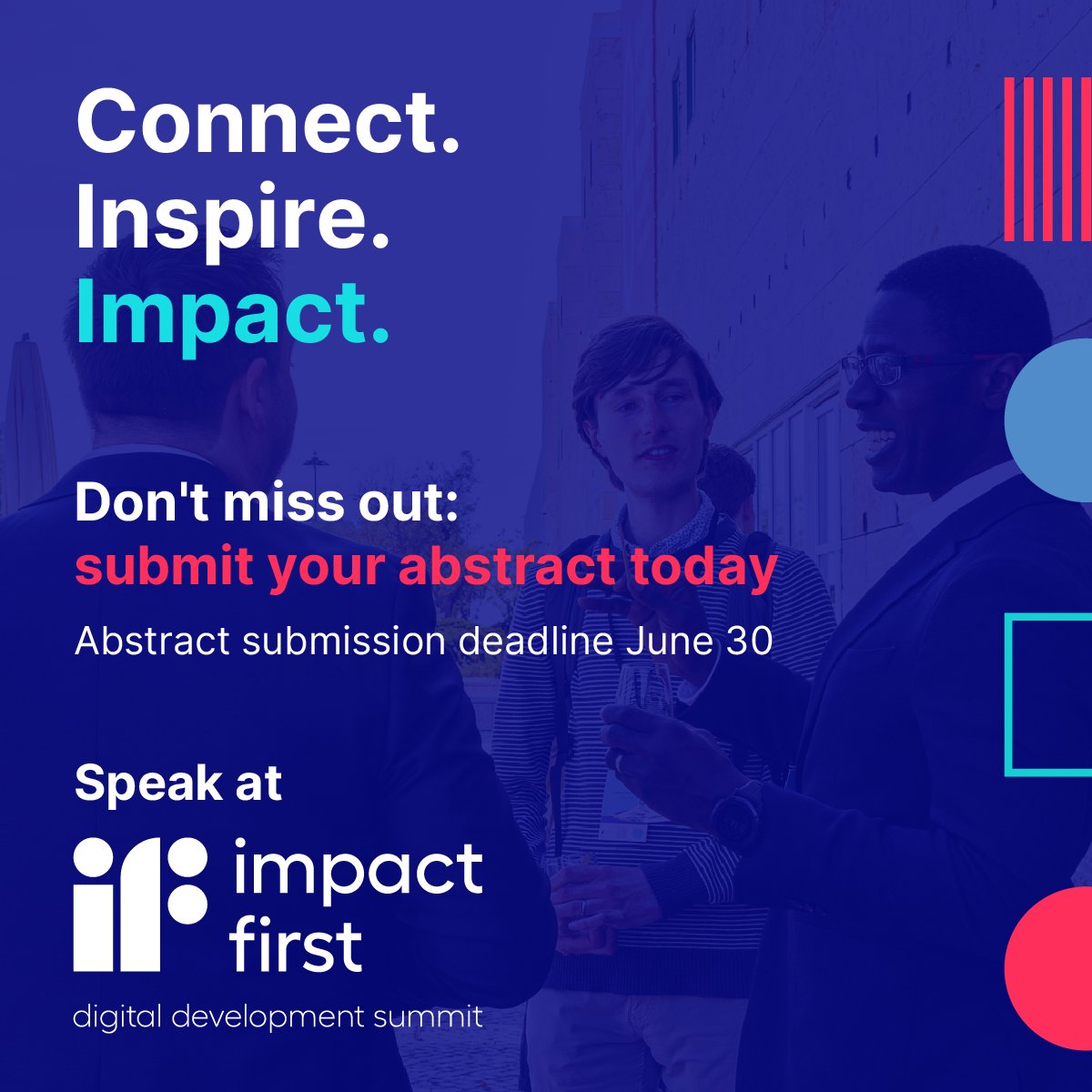 Connect.
Inspire.
Impact.

Don't miss out:
submit your abstract today

Abstract submission deadline June 30

Speak at

impact first

digital development summit